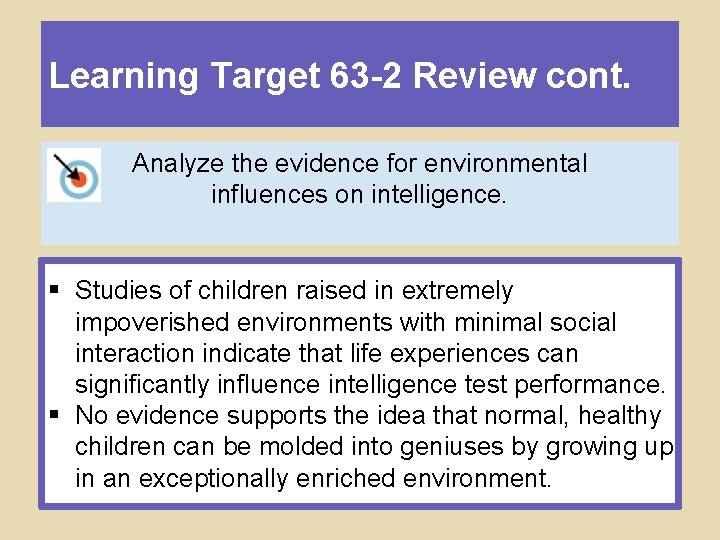 Learning Target 63-2 Review cont.

Analyze the evidence for environmental influences on intelligence.

▪ Studies of children raised in extremely impoverished environments with minimal social interaction indicate that life experiences can significantly influence intelligence test performance.
▪ No evidence supports the idea that normal, healthy children can be molded into geniuses by growing up in an exceptionally enriched environment.